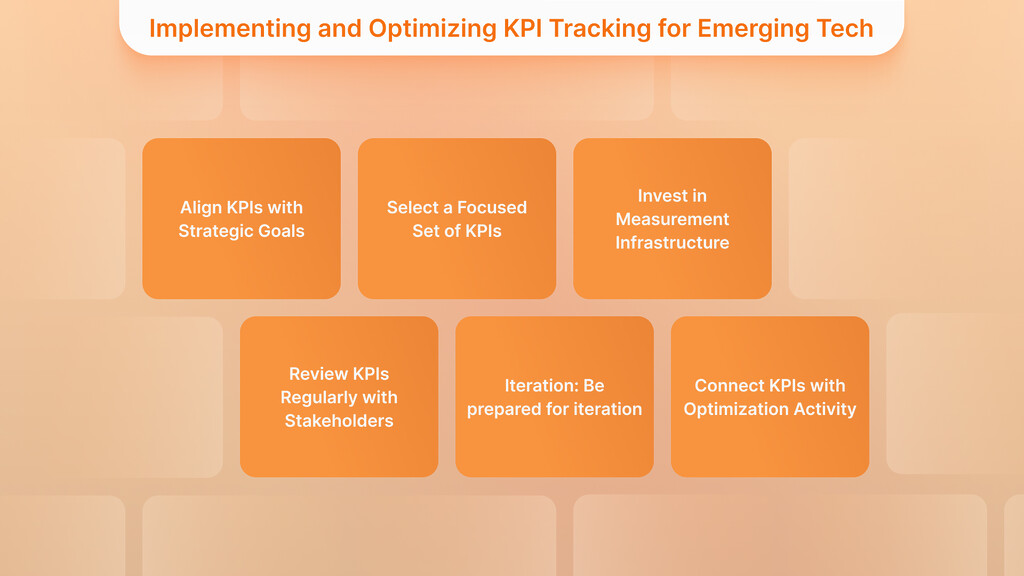 Implementing and Optimizing KPI Tracking for Emerging Tech

Align KPIs with Strategic Goals

Select a Focused Set of KPIs

Invest in Measurement Infrastructure

Review KPIs Regularly with Stakeholders

Iteration: Be prepared for iteration

Connect KPIs with Optimization Activity